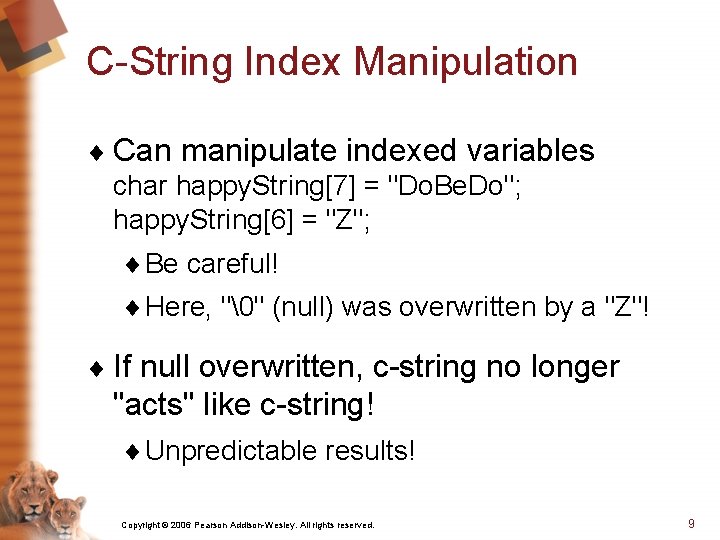 C-String Index Manipulation

♦ Can manipulate indexed variables
char happyString[7] = "DoBeDo";
happyString[6] = "Z";

♦ Be careful!

♦ Here, "\0" (null) was overwritten by a "Z"!

♦ If null overwritten, c-string no longer "acts" like c-string!

♦ Unpredictable results!

Copyright © 2006 Pearson Addison-Wesley. All rights reserved.

9